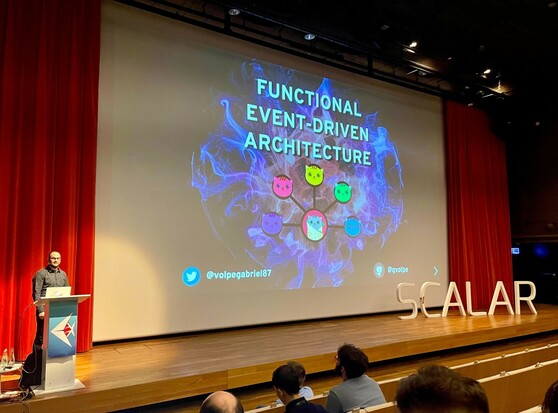 FUNCTIONAL EVENT-DRIVEN ARCHITECTURE

@volpegabriel87

@gvolpe

SCALAR